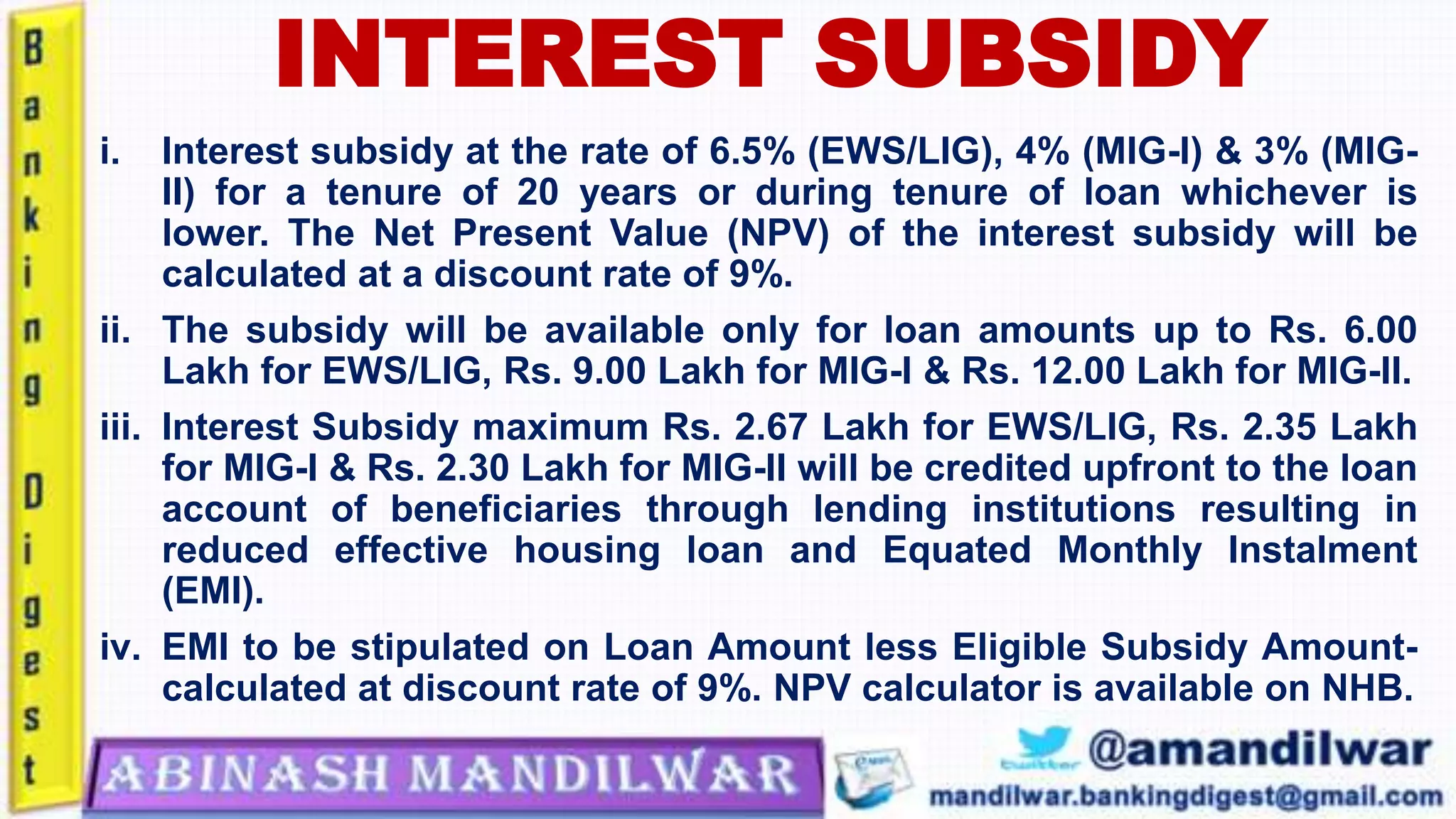 Banking Digest

INTEREST SUBSIDY

i. Interest subsidy at the rate of 6.5% (EWS/LIG), 4% (MIG-I) & 3% (MIG-II) for a tenure of 20 years or during tenure of loan whichever is lower. The Net Present Value (NPV) of the interest subsidy will be calculated at a discount rate of 9%.

ii. The subsidy will be available only for loan amounts up to Rs. 6.00 Lakh for EWS/LIG, Rs. 9.00 Lakh for MIG-I & Rs. 12.00 Lakh for MIG-II.

iii. Interest Subsidy maximum Rs. 2.67 Lakh for EWS/LIG, Rs. 2.35 Lakh for MIG-I & Rs. 2.30 Lakh for MIG-II will be credited upfront to the loan account of beneficiaries through lending institutions resulting in reduced effective housing loan and Equated Monthly Instalment (EMI).

iv. EMI to be stipulated on Loan Amount less Eligible Subsidy Amount-calculated at discount rate of 9%. NPV calculator is available on NHB.

ABINASH MANDILWAR

twitter @amandilwar

mandilwar.bankingdigest@gmail.com